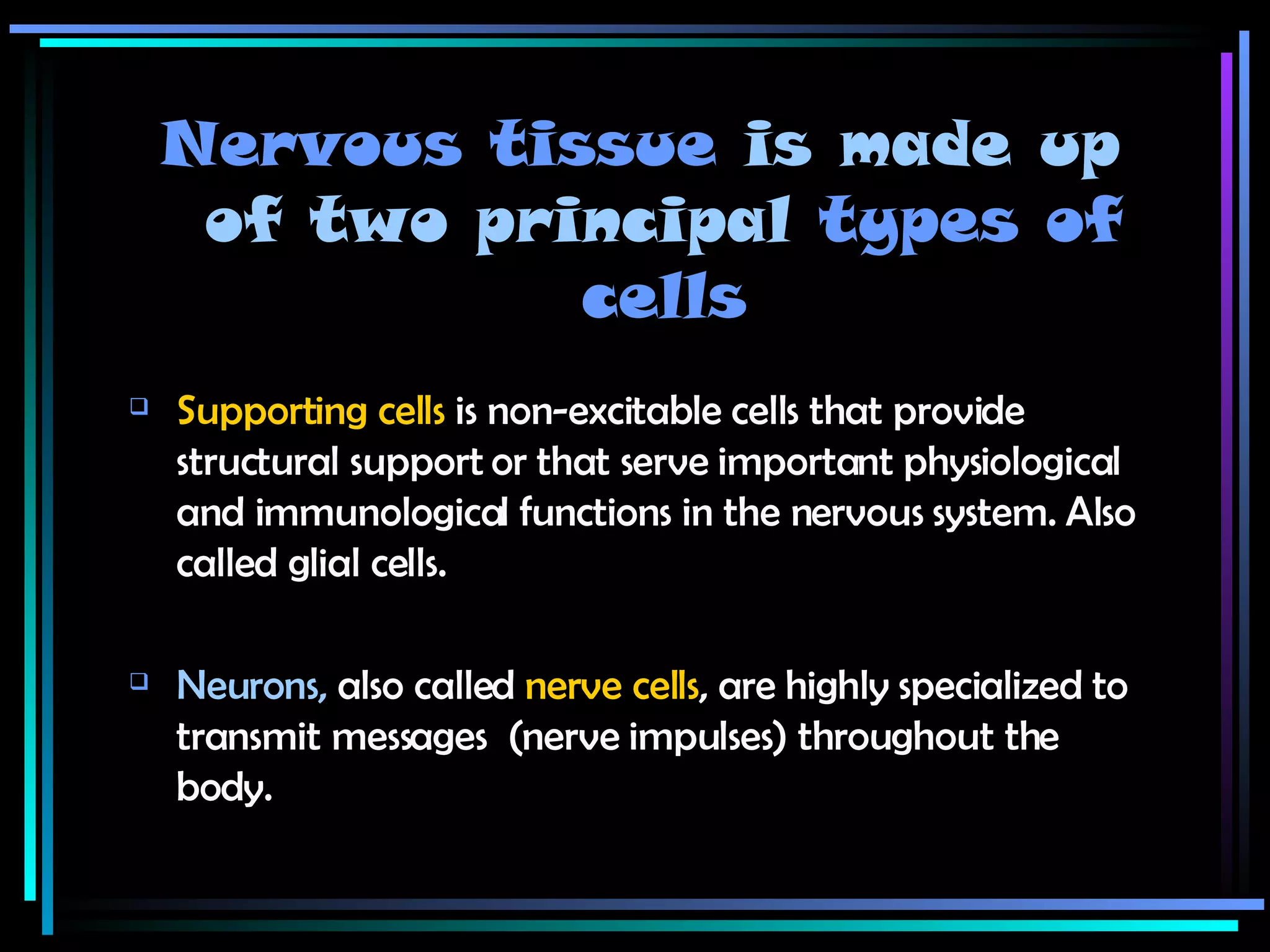 Nervous tissue is made up of two principal types of cells

❑ Supporting cells is non-excitable cells that provide structural support or that serve important physiological and immunological functions in the nervous system. Also called glial cells.

❑ Neurons, also called nerve cells, are highly specialized to transmit messages (nerve impulses) throughout the body.